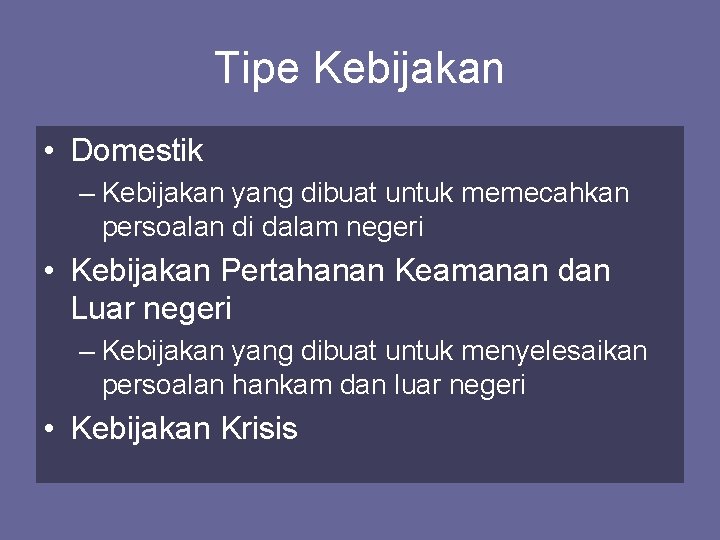 Tipe Kebijakan

• Domestik
– Kebijakan yang dibuat untuk memecahkan persoalan di dalam negeri
• Kebijakan Pertahanan Keamanan dan Luar negeri
– Kebijakan yang dibuat untuk menyelesaikan persoalan hankam dan luar negeri
• Kebijakan Krisis